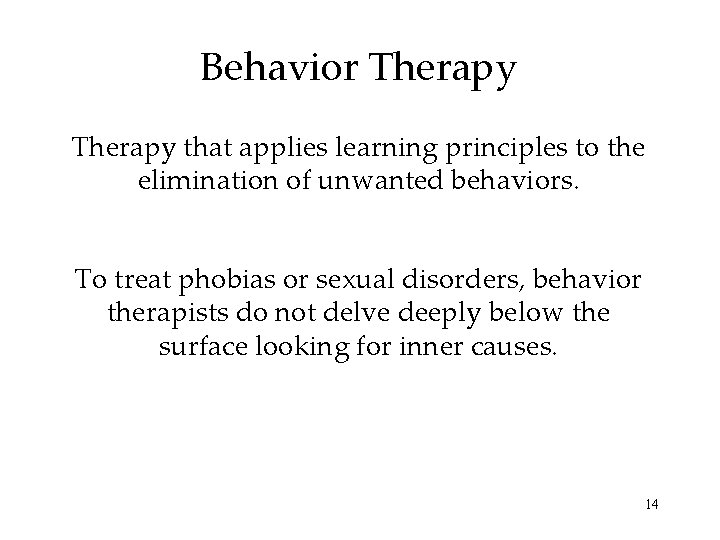 Behavior Therapy

Therapy that applies learning principles to the elimination of unwanted behaviors.

To treat phobias or sexual disorders, behavior therapists do not delve deeply below the surface looking for inner causes.

14